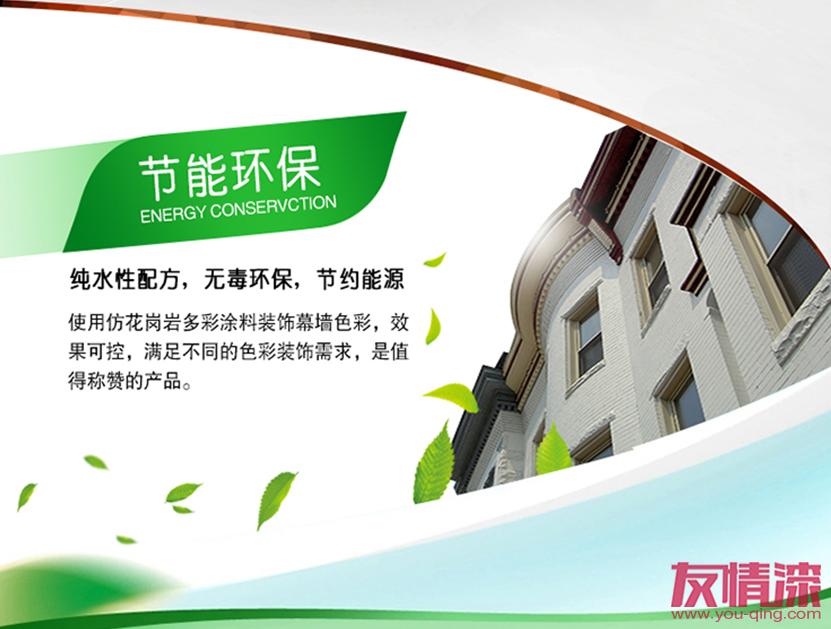 节能环保
ENERGY CONSERVCTION

纯水性配方，无毒环保，节约能源

使用仿花岗岩多彩涂料装饰幕墙色彩，效果可控，满足不同的色彩装饰需求，是值得称赞的产品。

友情漆
www.you-qing.com